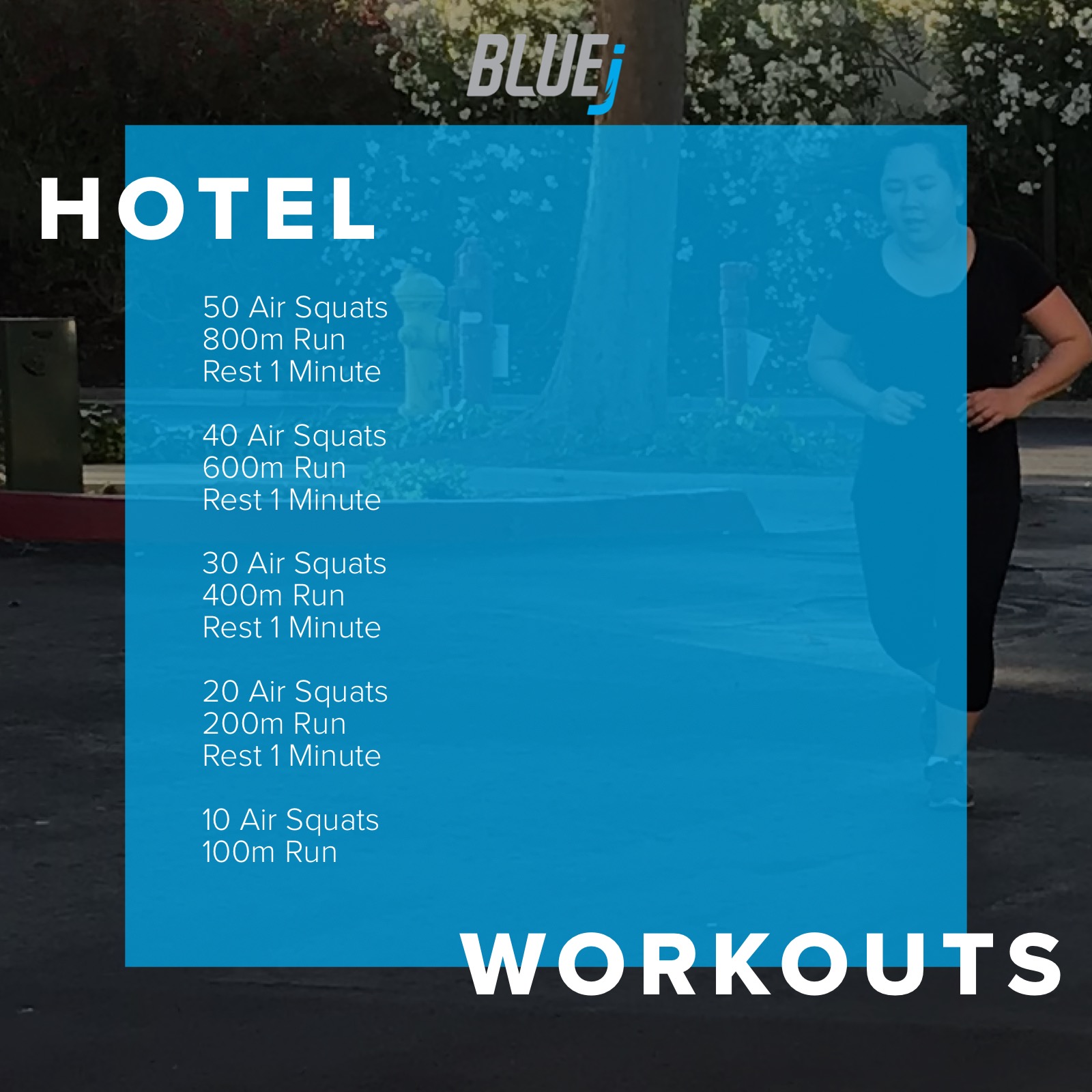 BLUEj

HOTEL

50 Air Squats
800m Run
Rest 1 Minute

40 Air Squats
600m Run
Rest 1 Minute

30 Air Squats
400m Run
Rest 1 Minute

20 Air Squats
200m Run
Rest 1 Minute

10 Air Squats
100m Run

WORKOUTS